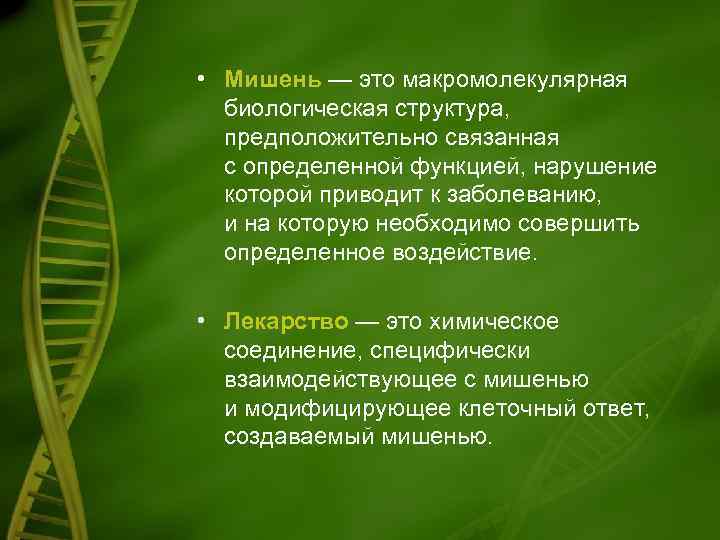 • Мишень — это макромолекулярная биологическая структура, предположительно связанная с определенной функцией, нарушение которой приводит к заболеванию, и на которую необходимо совершить определенное воздействие.

• Лекарство — это химическое соединение, специфически взаимодействующее с мишенью и модифицирующее клеточный ответ, создаваемый мишенью.